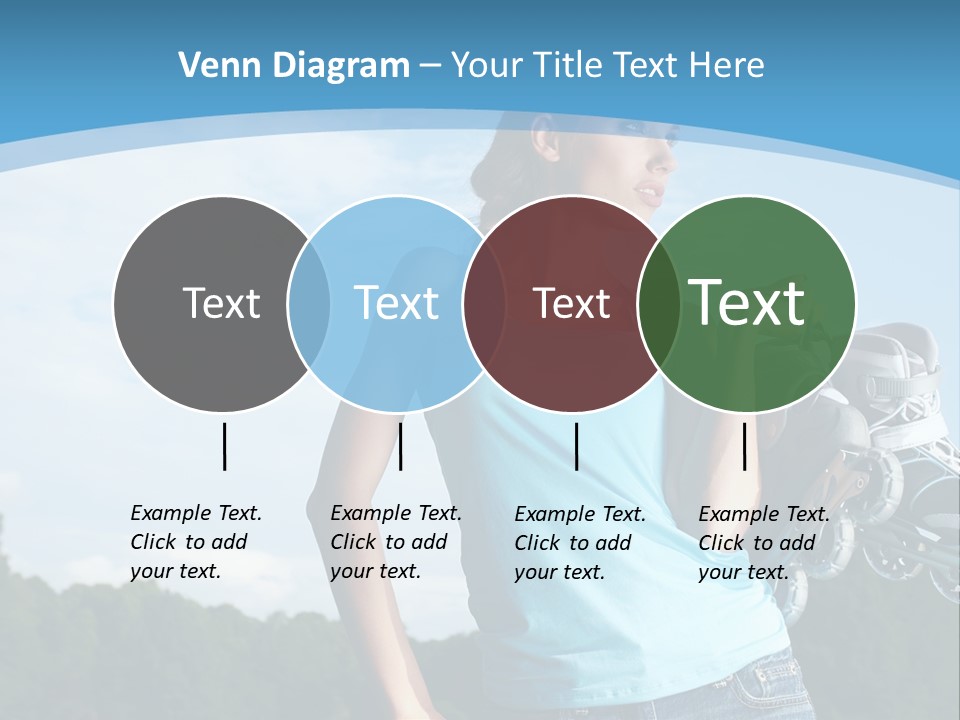 Venn Diagram – Your Title Text Here

Text

Text

Text

Text

Example Text. Click to add your text.

Example Text. Click to add your text.

Example Text. Click to add your text.

Example Text. Click to add your text.